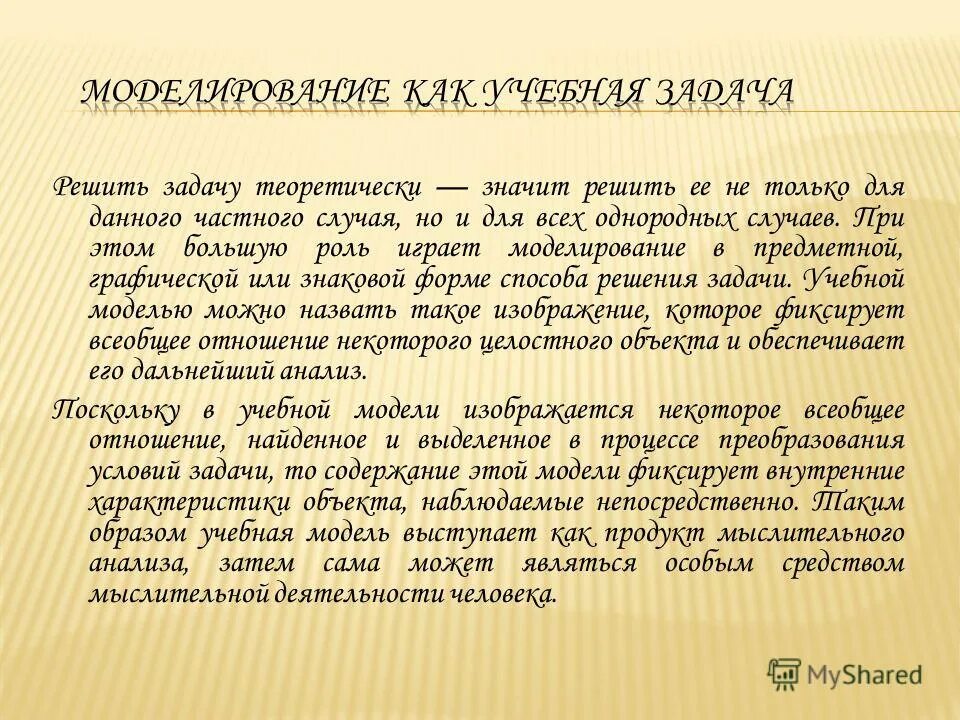 МОДЕЛИРОВАНИЕ КАК УЧЕБНАЯ ЗАДАЧА

Решить задачу теоретически — значит решить ее не только для данного частного случая, но и для всех однородных случаев. При этом большую роль играет моделирование в предметной, графической или знаковой форме способа решения задачи. Учебной моделью можно назвать такое изображение, которое фиксирует всеобщее отношение некоторого целостного объекта и обеспечивает его дальнейший анализ.

Поскольку в учебной модели изображается некоторое всеобщее отношение, найденное и выделенное в процессе преобразования условий задачи, то содержание этой модели фиксирует внутренние характеристики объекта, наблюдаемые непосредственно. Таким образом учебная модель выступает как продукт мыслительного анализа, затем сама может являться особым средством мыслительной деятельности человека.

MyShared